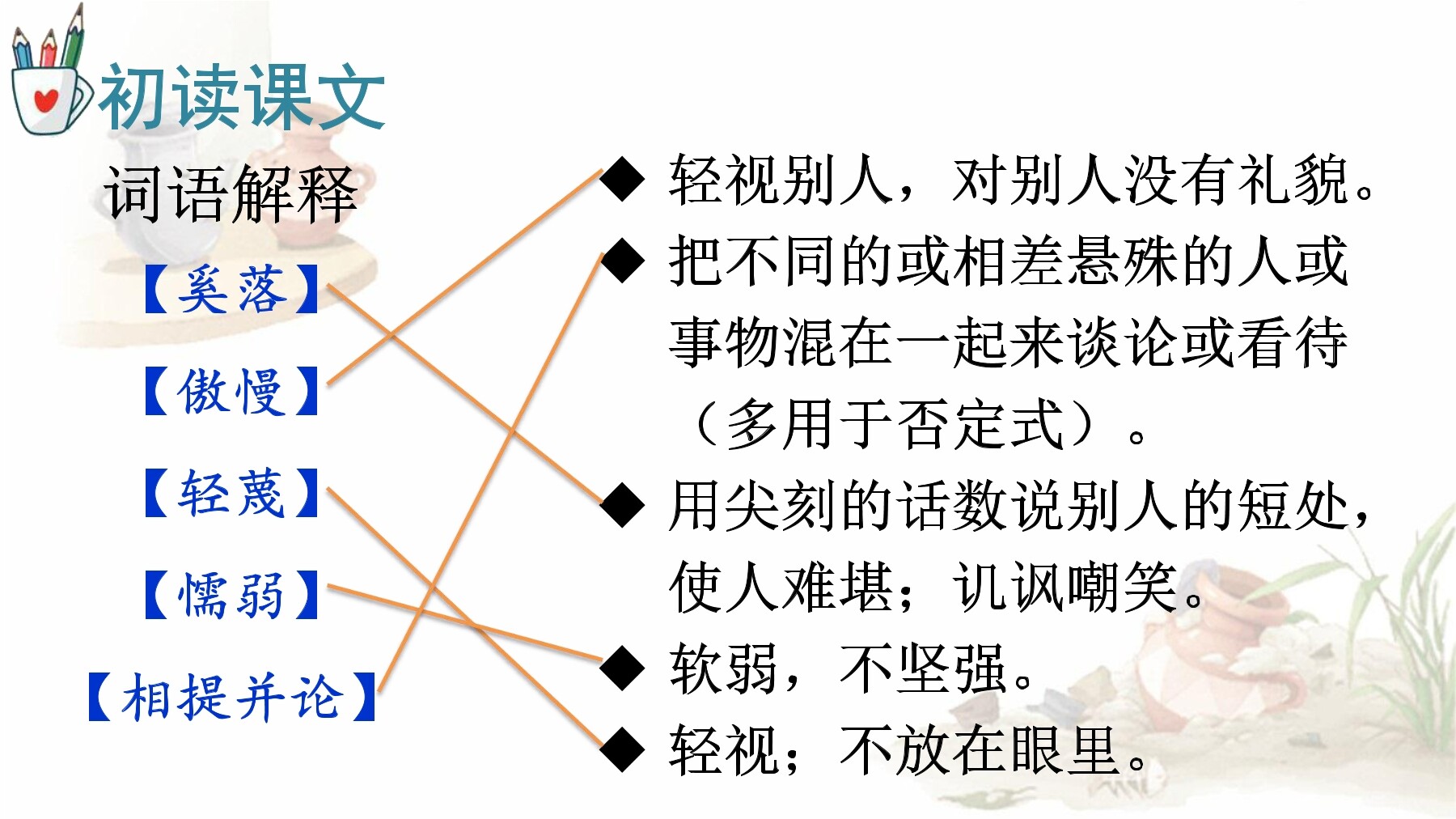 初读课文

词语解释

【奚落】

【傲慢】

【轻蔑】

【懦弱】

【相提并论】

◆ 轻视别人，对别人没有礼貌。

◆ 把不同的或相差悬殊的人或事物混在一起来谈论或看待（多用于否定式）。

◆ 用尖刻的话数说别人的短处，使人难堪；讥讽嘲笑。

◆ 软弱，不坚强。

◆ 轻视；不放在眼里。